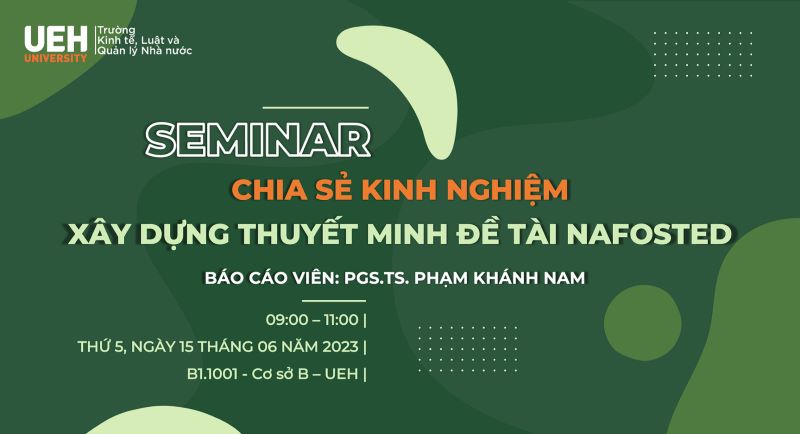 UEH UNIVERSITY
Trường Kinh tế, Luật và Quản lý Nhà nước

SEMINAR
CHIA SẺ KINH NGHIỆM
XÂY DỰNG THUYẾT MINH ĐỀ TÀI NAFOSTED

BÁO CÁO VIÊN: PGS.TS. PHẠM KHÁNH NAM

09:00 – 11:00 |
THỨ 5, NGÀY 15 THÁNG 06 NĂM 2023 |
B1.1001 - Cơ sở B – UEH |